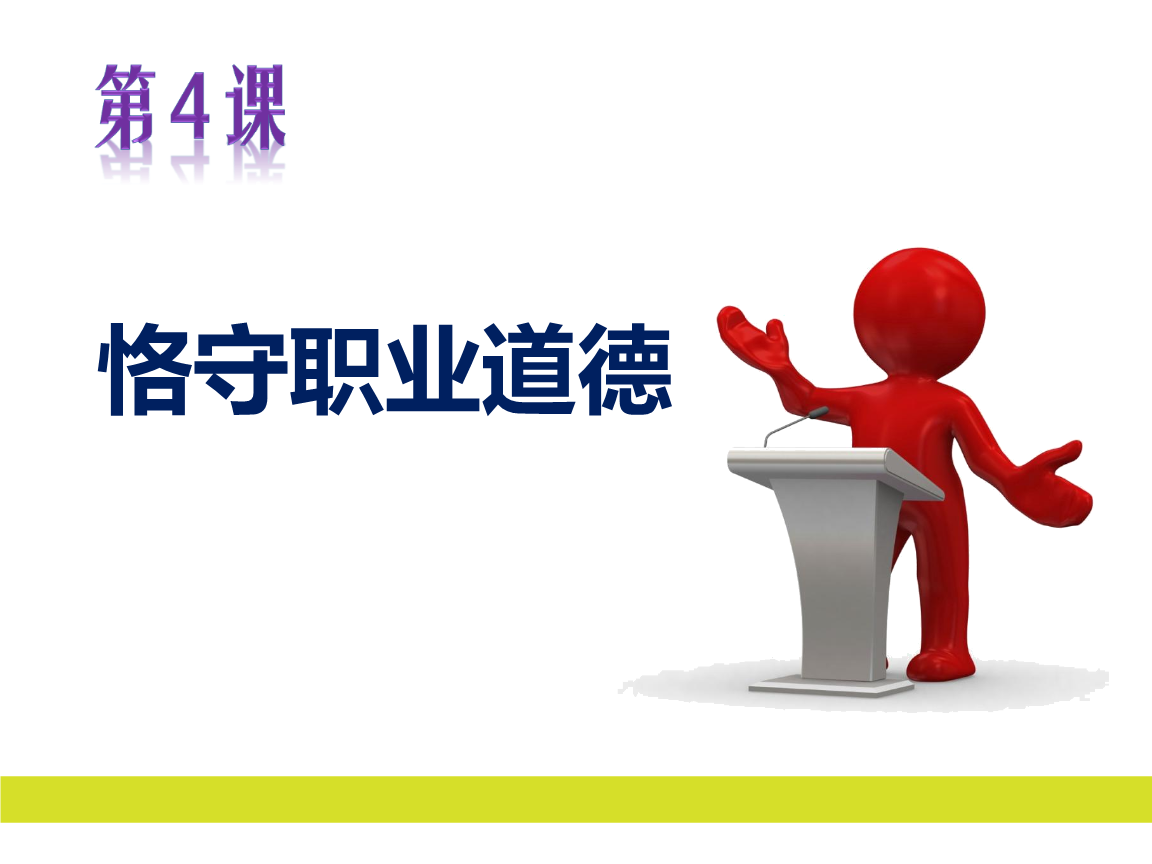 第4课

恪守职业道德